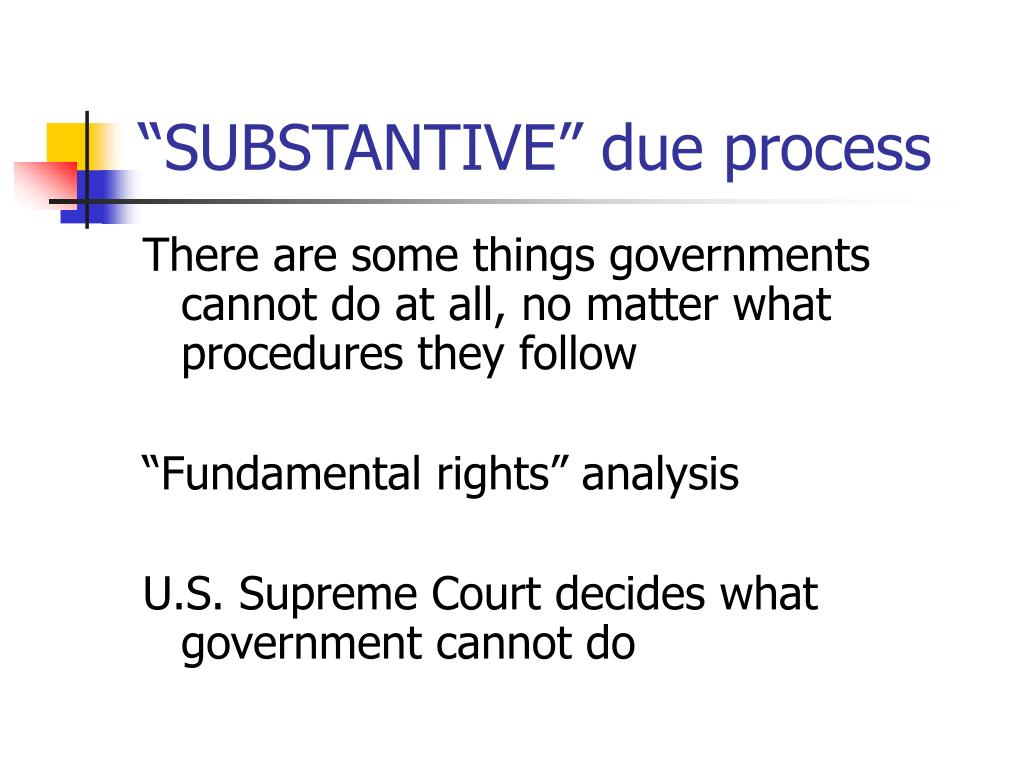 “SUBSTANTIVE” due process

There are some things governments cannot do at all, no matter what procedures they follow

“Fundamental rights” analysis

U.S. Supreme Court decides what government cannot do